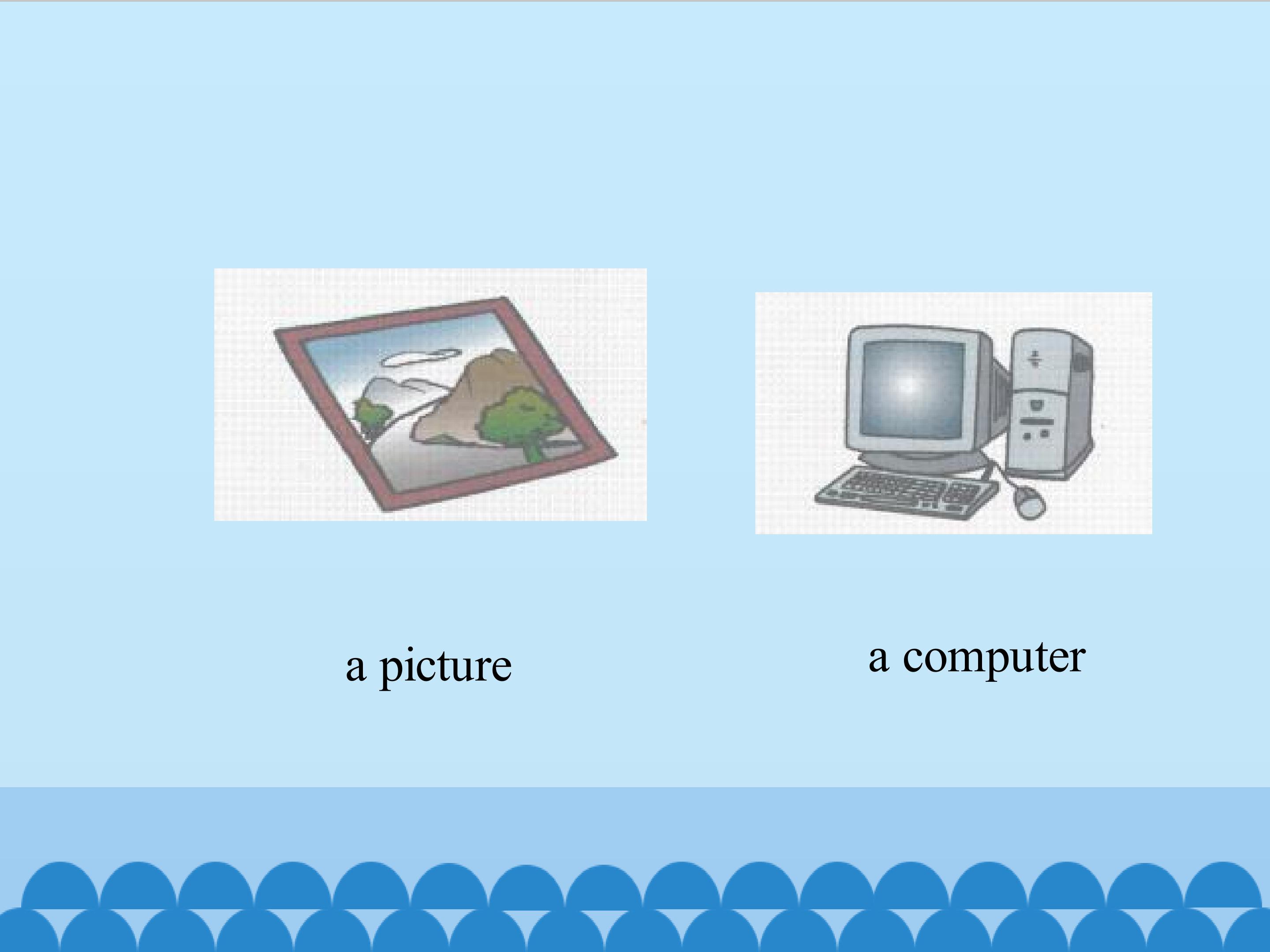 a picture

a computer